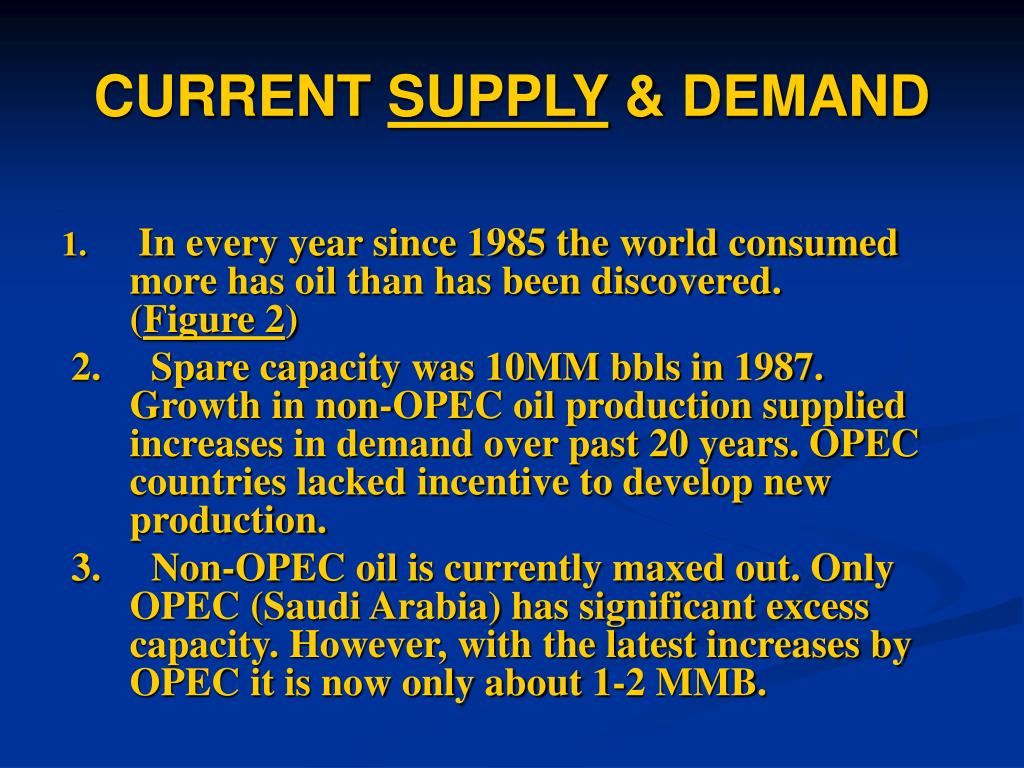 CURRENT SUPPLY & DEMAND

1. In every year since 1985 the world consumed more has oil than has been discovered. (Figure 2)

2. Spare capacity was 10MM bbls in 1987. Growth in non-OPEC oil production supplied increases in demand over past 20 years. OPEC countries lacked incentive to develop new production.

3. Non-OPEC oil is currently maxed out. Only OPEC (Saudi Arabia) has significant excess capacity. However, with the latest increases by OPEC it is now only about 1-2 MMB.